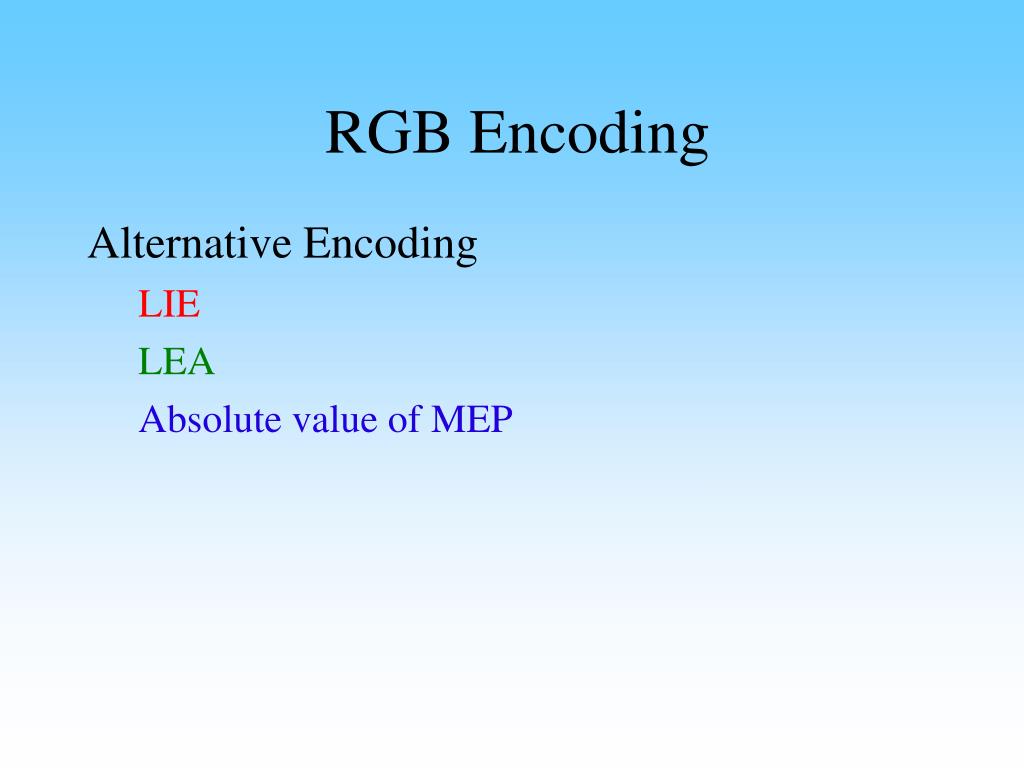 RGB Encoding

Alternative Encoding

LIE

LEA

Absolute value of MEP